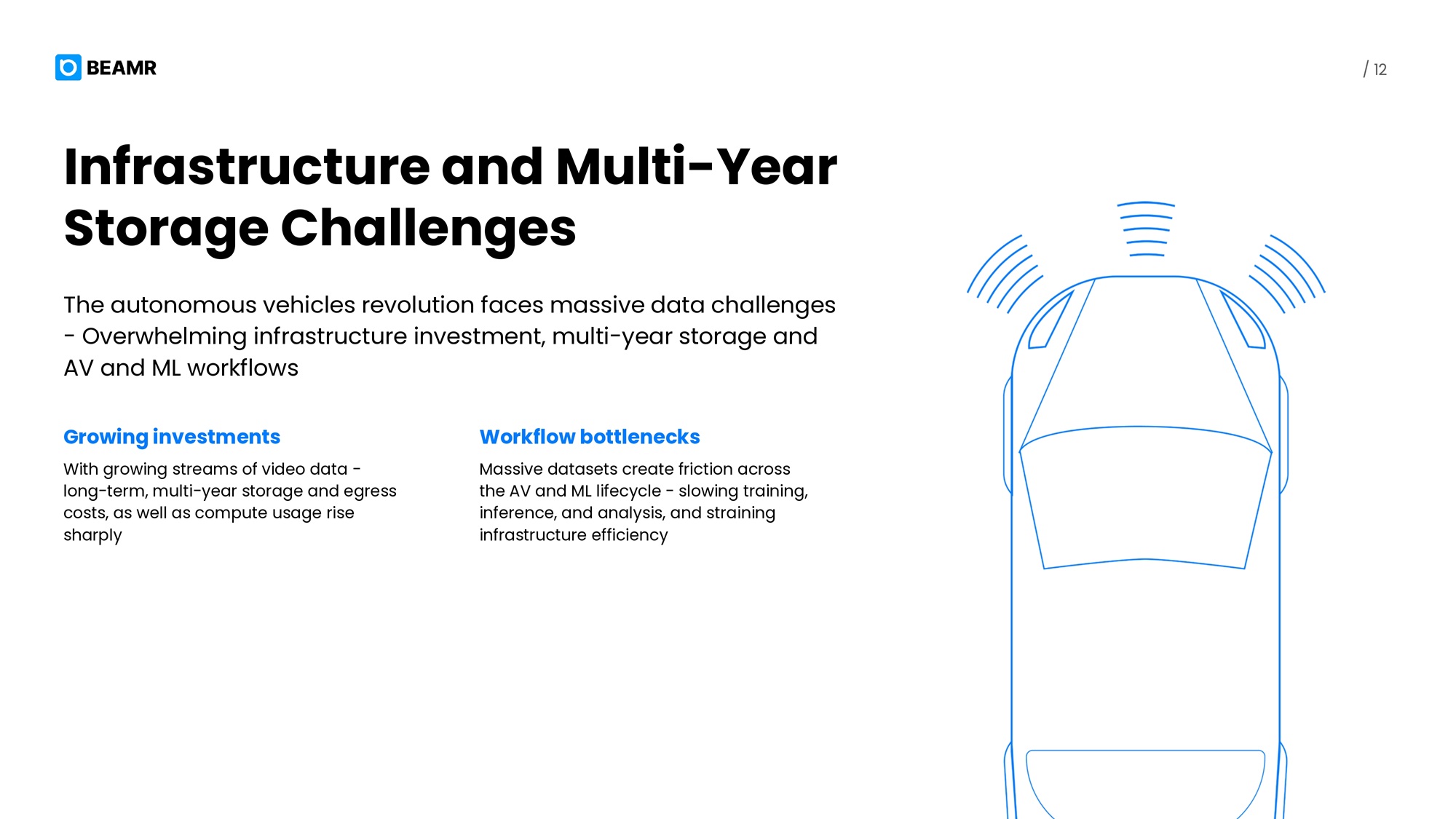 BEAMR

/ 12

Infrastructure and Multi-Year Storage Challenges

The autonomous vehicles revolution faces massive data challenges - Overwhelming infrastructure investment, multi-year storage and AV and ML workflows

Growing investments

With growing streams of video data - long-term, multi-year storage and egress costs, as well as compute usage rise sharply

Workflow bottlenecks

Massive datasets create friction across the AV and ML lifecycle - slowing training, inference, and analysis, and straining infrastructure efficiency